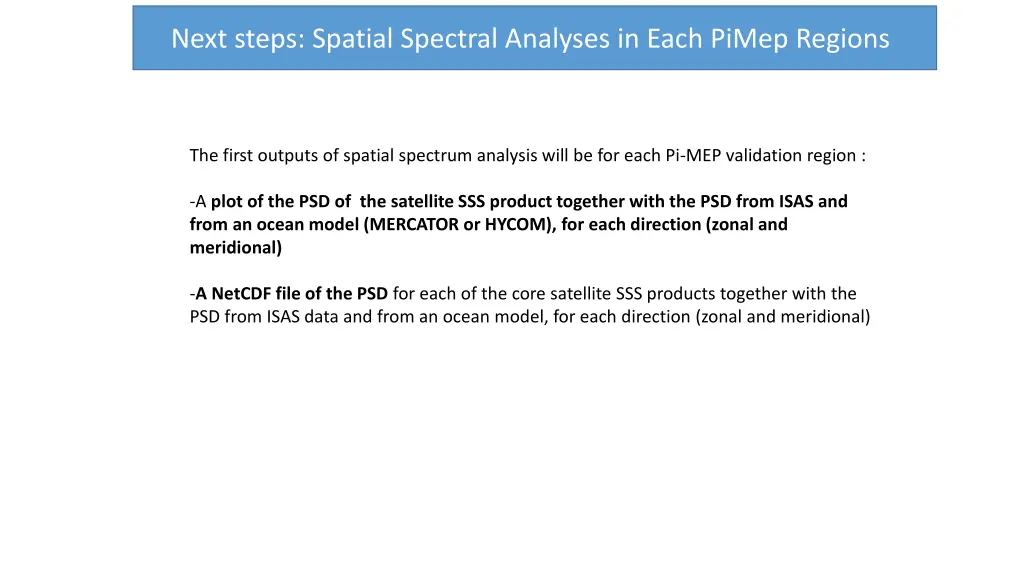 Next steps: Spatial Spectral Analyses in Each PiMep Regions

The first outputs of spatial spectrum analysis will be for each Pi-MEP validation region :

-A plot of the PSD of the satellite SSS product together with the PSD from ISAS and from an ocean model (MERCATOR or HYCOM), for each direction (zonal and meridional)

-A NetCDF file of the PSD for each of the core satellite SSS products together with the PSD from ISAS data and from an ocean model, for each direction (zonal and meridional)